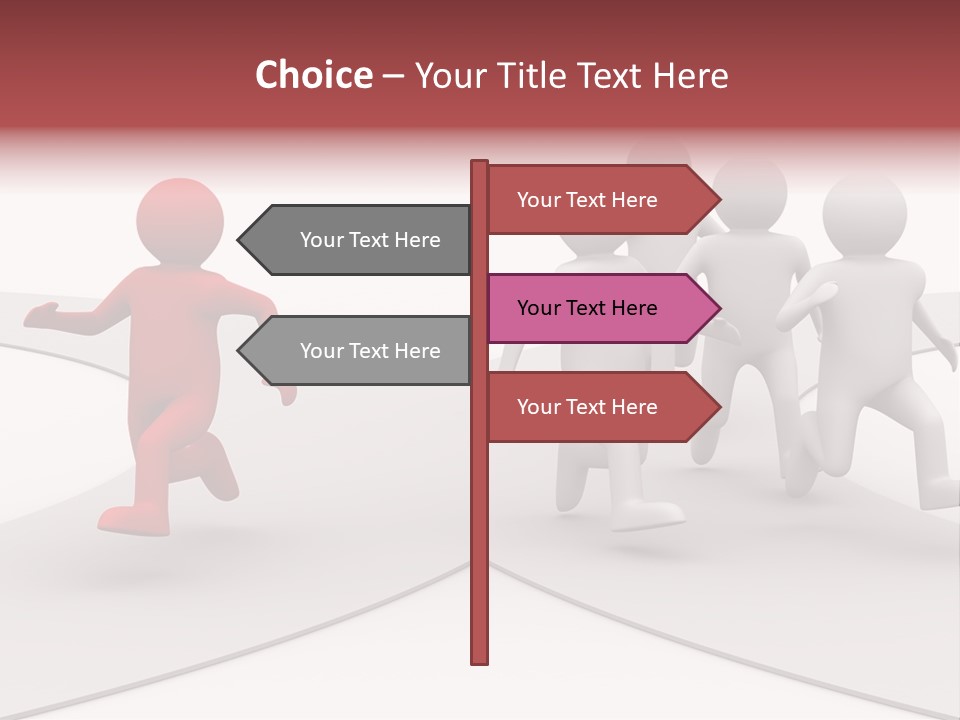 Choice – Your Title Text Here

Your Text Here

Your Text Here

Your Text Here

Your Text Here

Your Text Here